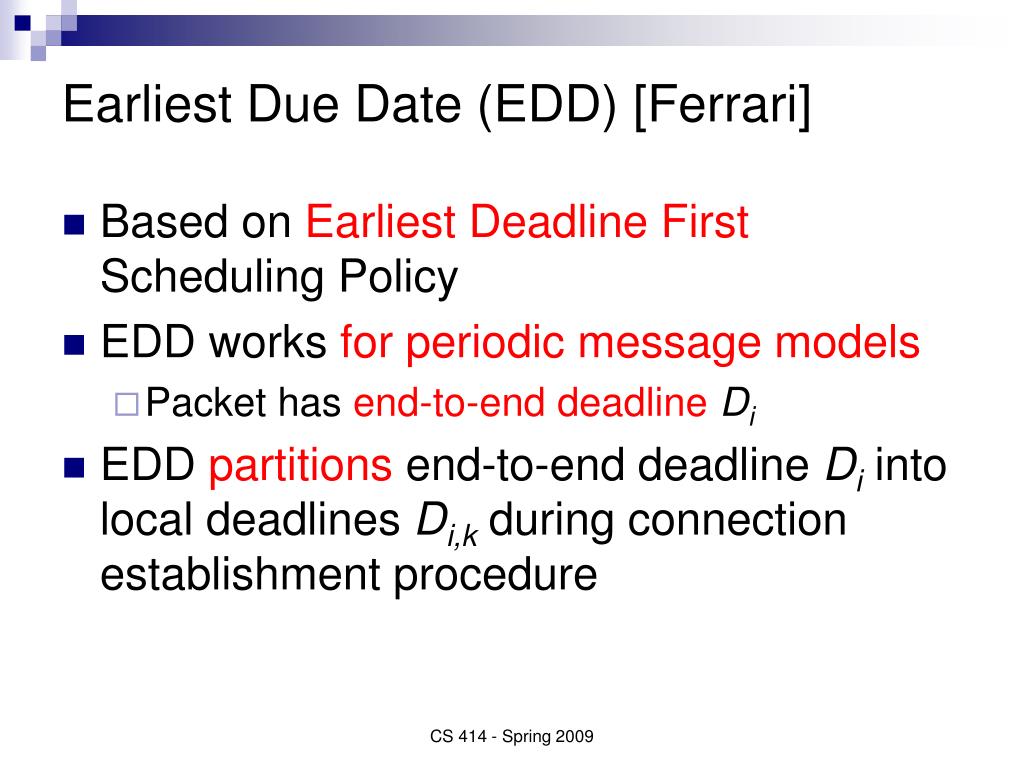 Earliest Due Date (EDD) [Ferrari]

Based on Earliest Deadline First Scheduling Policy

EDD works for periodic message models

Packet has end-to-end deadline $D_i$

EDD partitions end-to-end deadline $D_i$ into local deadlines $D_{i,k}$ during connection establishment procedure

CS 414 - Spring 2009